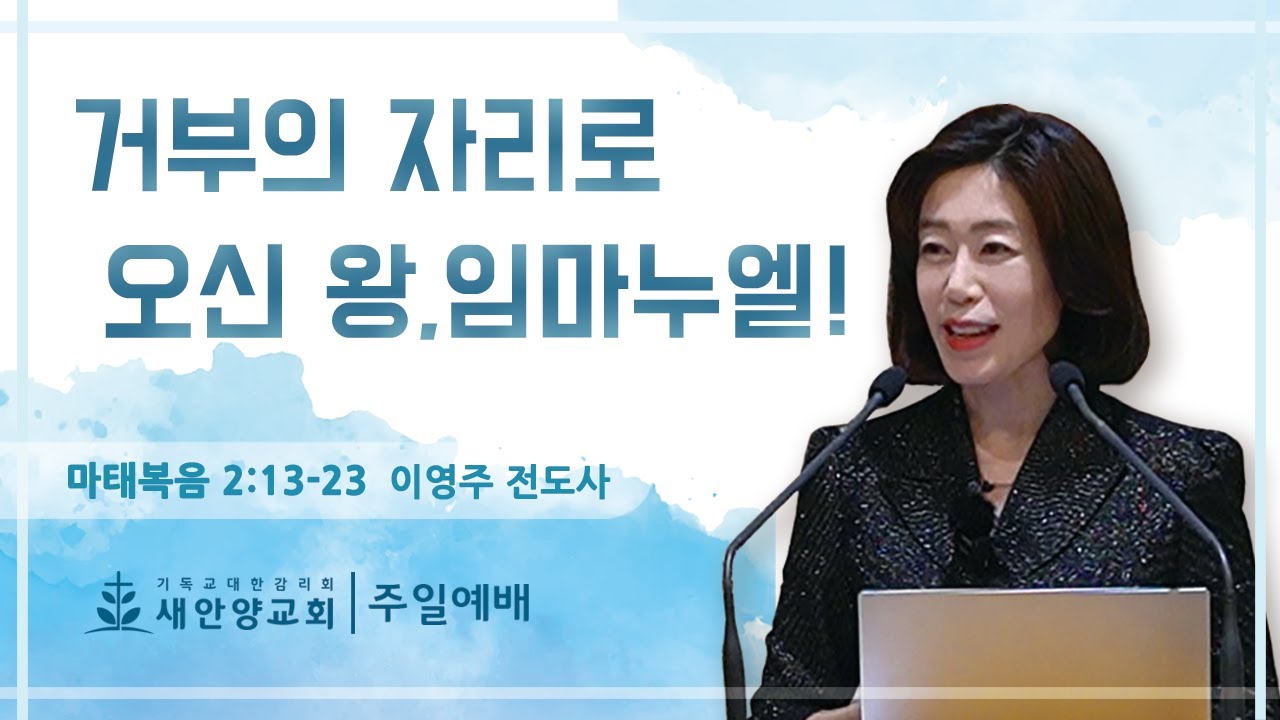 거부의 자리로
오신 왕,임마누엘!

마태복음 2:13-23 이영주 전도사

기독교대한감리회
새안양교회 | 주일예배